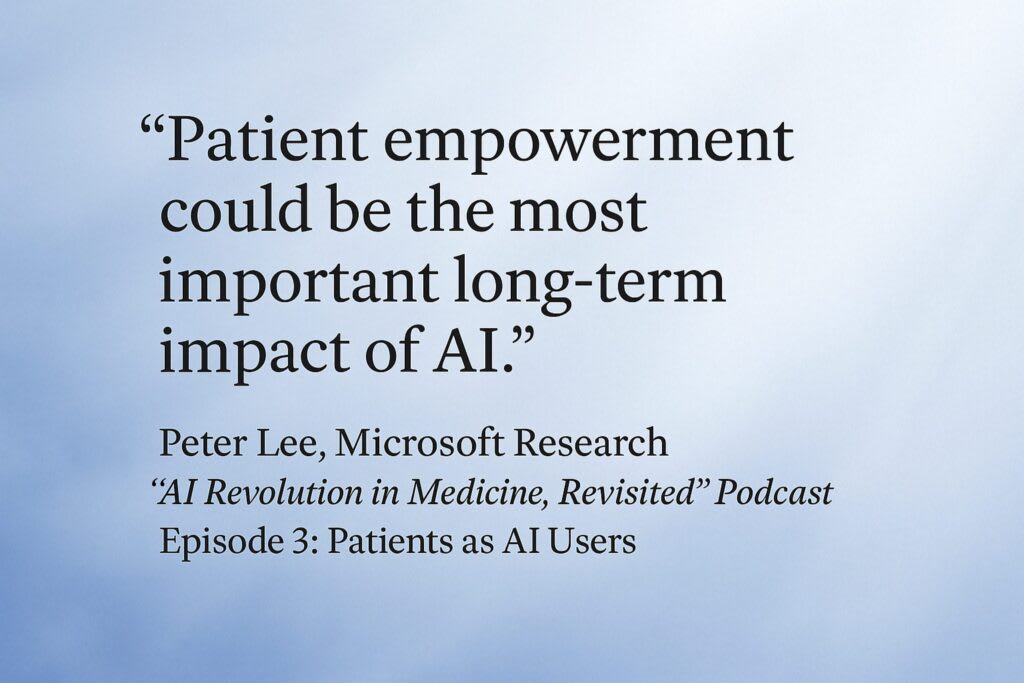 “Patient empowerment could be the most important long-term impact of AI.”

Peter Lee, Microsoft Research
“AI Revolution in Medicine, Revisited” Podcast
Episode 3: Patients as AI Users